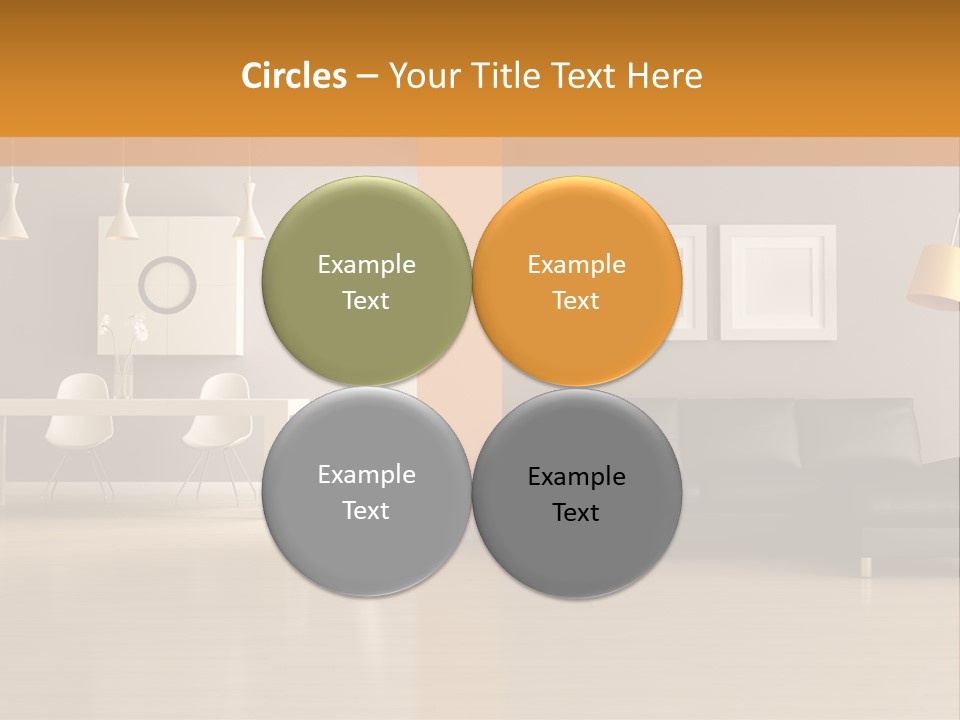 Circles – Your Title Text Here

Example Text

Example Text

Example Text

Example Text